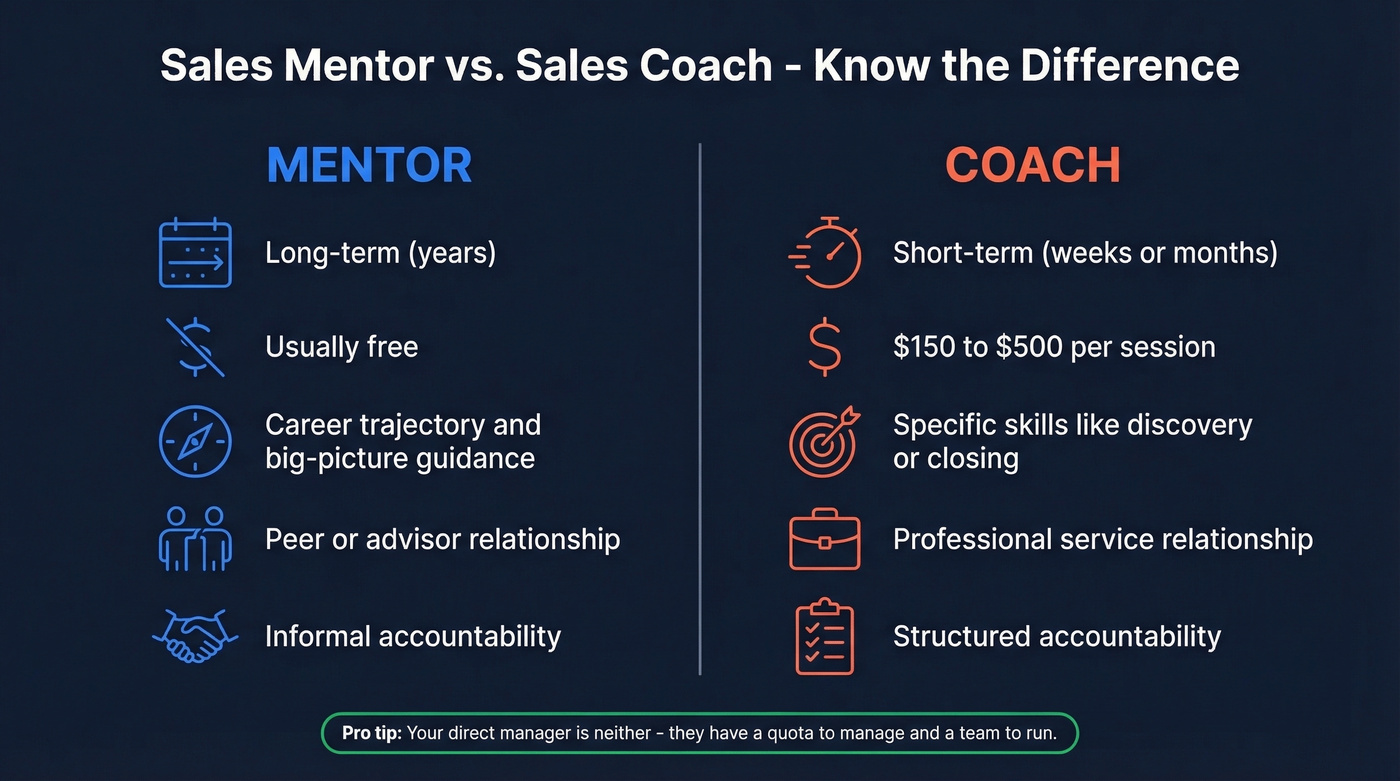 Sales Mentor vs. Sales Coach - Know the Difference

MENTOR

Long-term (years)

Usually free

Career trajectory and big-picture guidance

Peer or advisor relationship

Informal accountability

COACH

Short-term (weeks or months)

\$150 to \$500 per session

Specific skills like discovery or closing

Professional service relationship

Structured accountability

Pro tip: Your direct manager is neither - they have a quota to manage and a team to run.